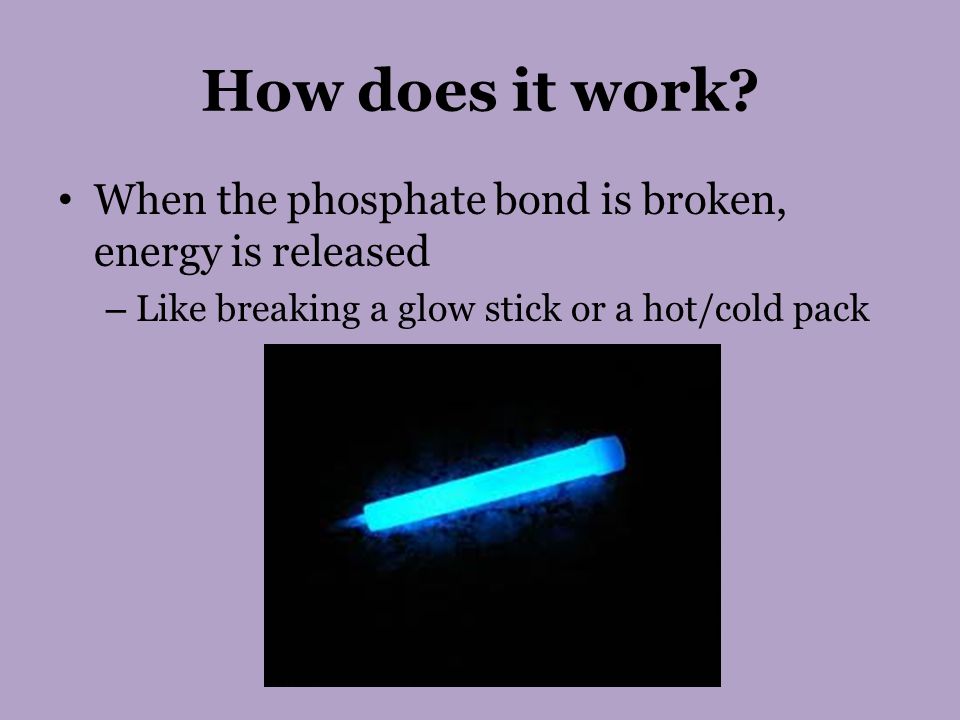 How does it work?

• When the phosphate bond is broken, energy is released

– Like breaking a glow stick or a hot/cold pack